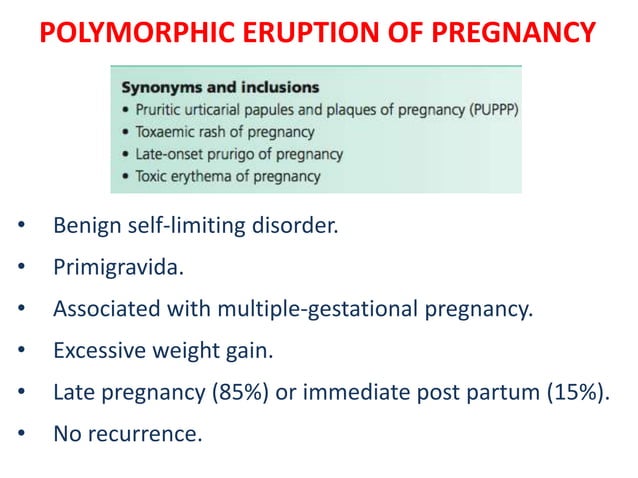 POLYMORPHIC ERUPTION OF PREGNANCY

Synonyms and inclusions
• Pruritic urticarial papules and plaques of pregnancy (PUPPP)
• Toxaemic rash of pregnancy
• Late-onset prurigo of pregnancy
• Toxic erythema of pregnancy

• Benign self-limiting disorder.
• Primigravida.
• Associated with multiple-gestational pregnancy.
• Excessive weight gain.
• Late pregnancy (85%) or immediate post partum (15%).
• No recurrence.